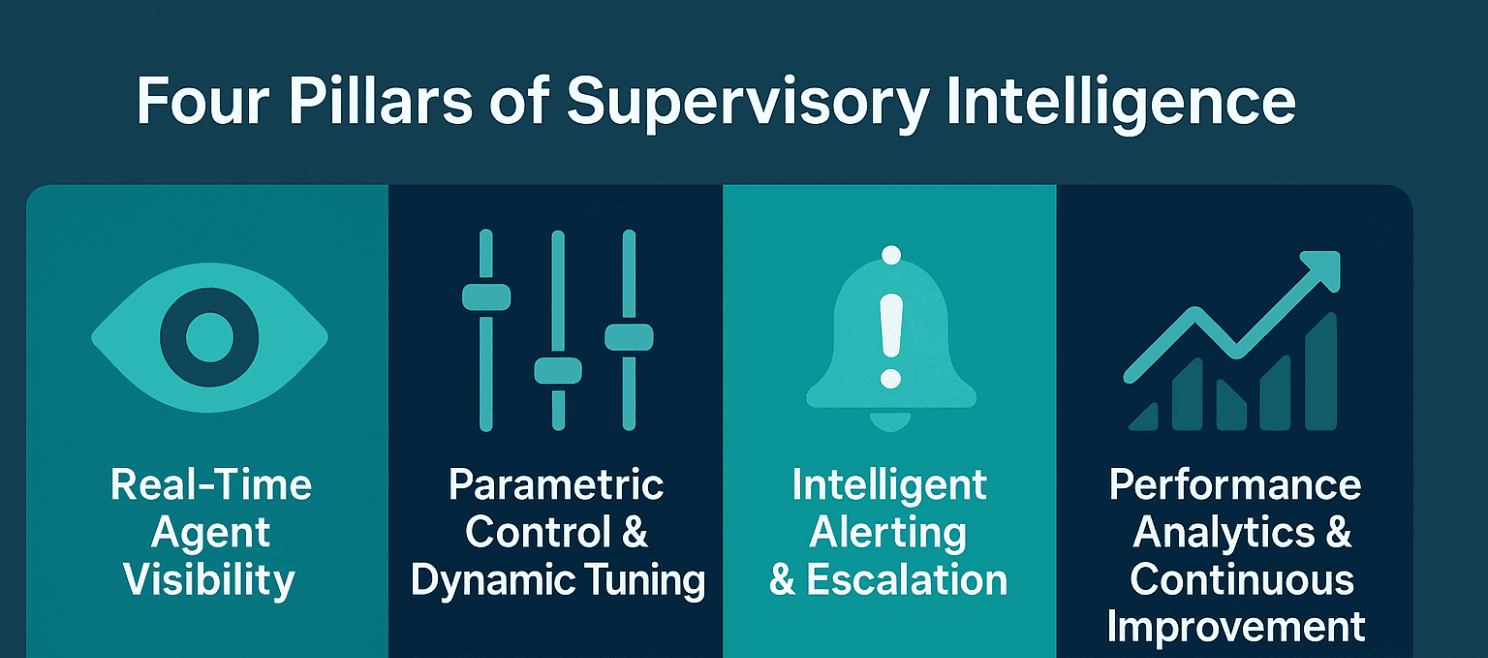 Four Pillars of Supervisory Intelligence

Real-Time Agent Visibility

Parametric Control & Dynamic Tuning

Intelligent Alerting & Escalation

Performance Analytics & Continuous Improvement